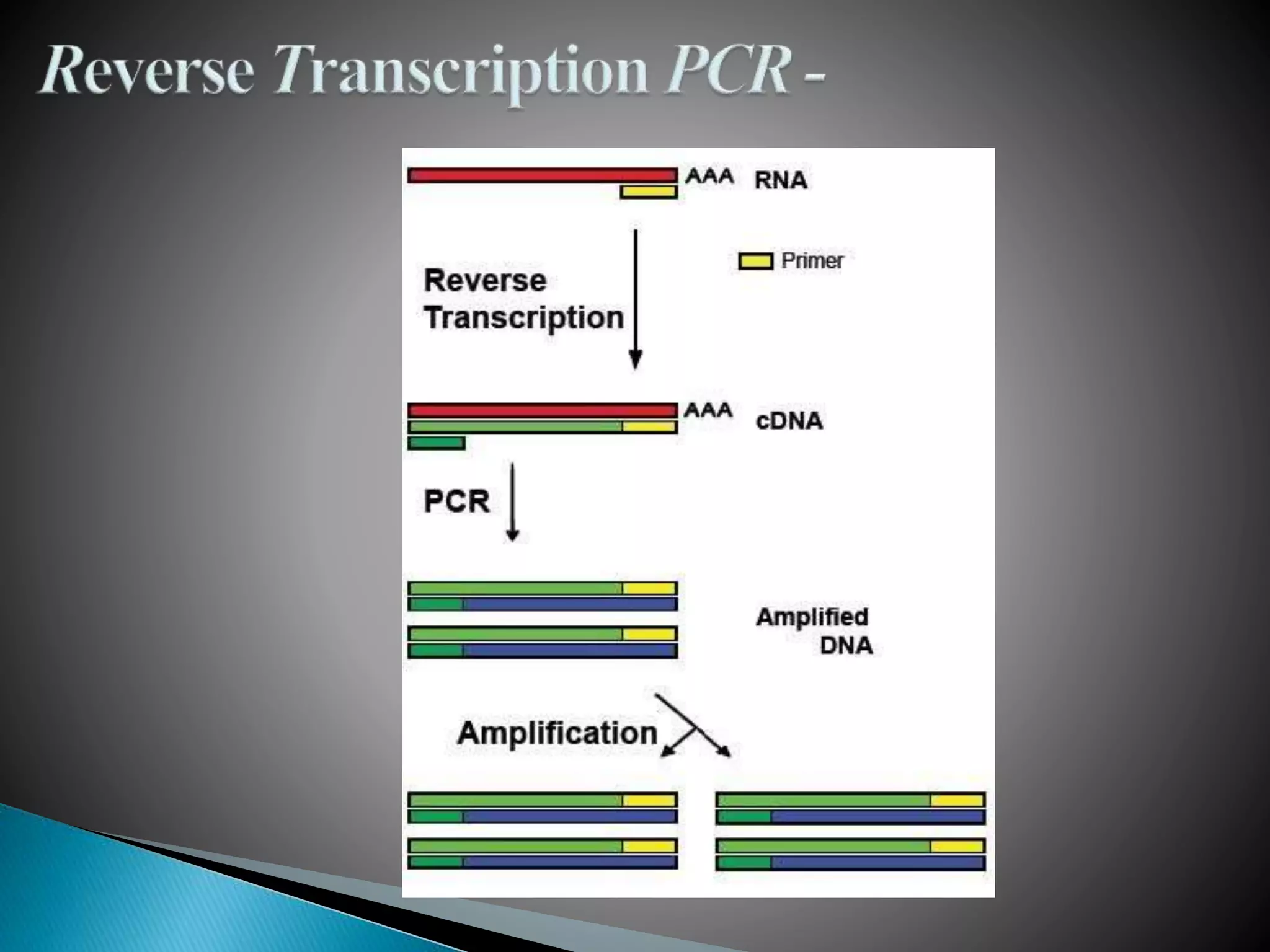 Reverse Transcription PCR -

AAA RNA

Primer

Reverse Transcription

AAA cDNA

PCR

Amplified DNA

Amplification